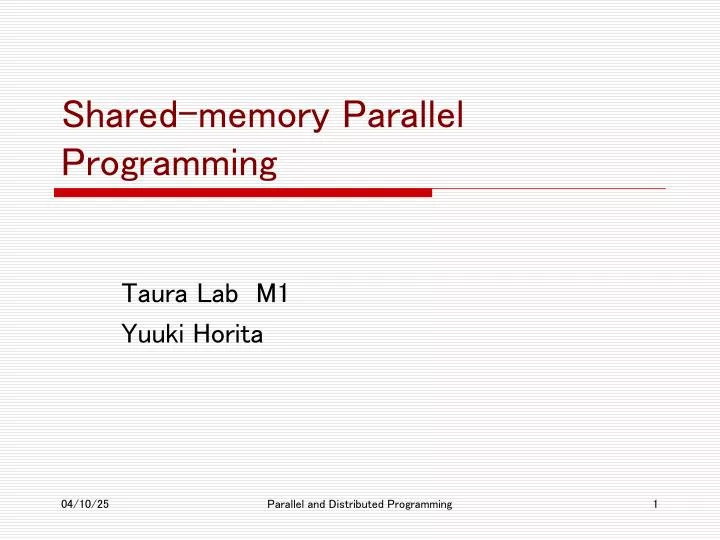 Shared-memory Parallel Programming

Taura Lab M1
Yuuki Horita

04/10/25

Parallel and Distributed Programming

1